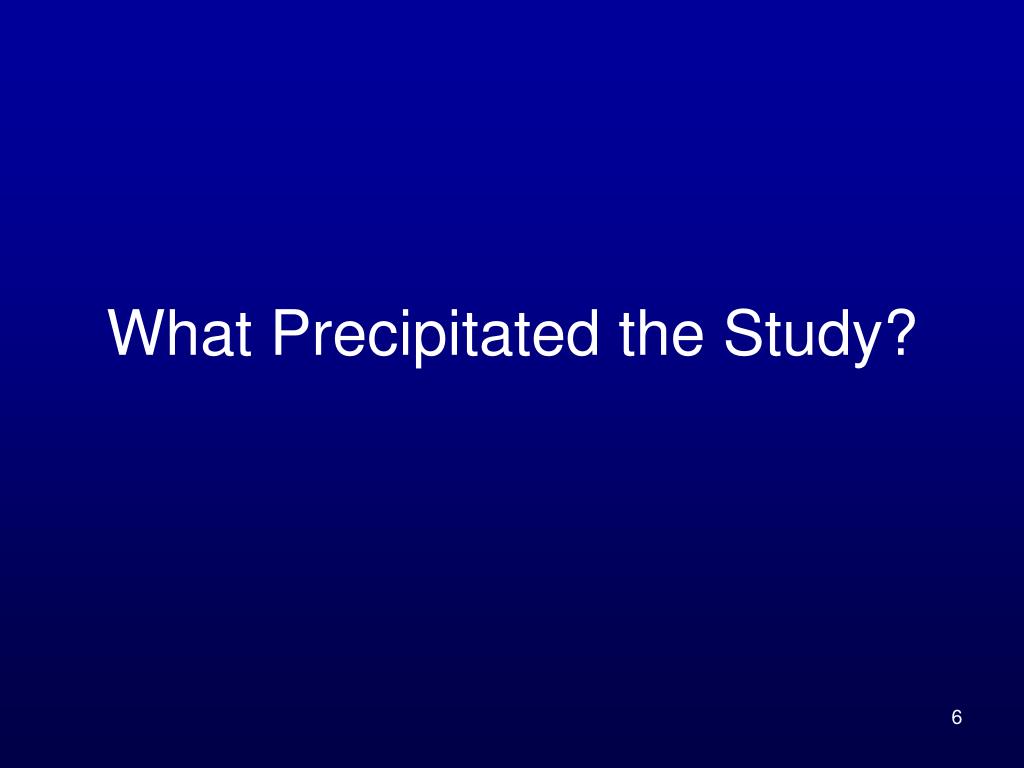 What Precipitated the Study?

6